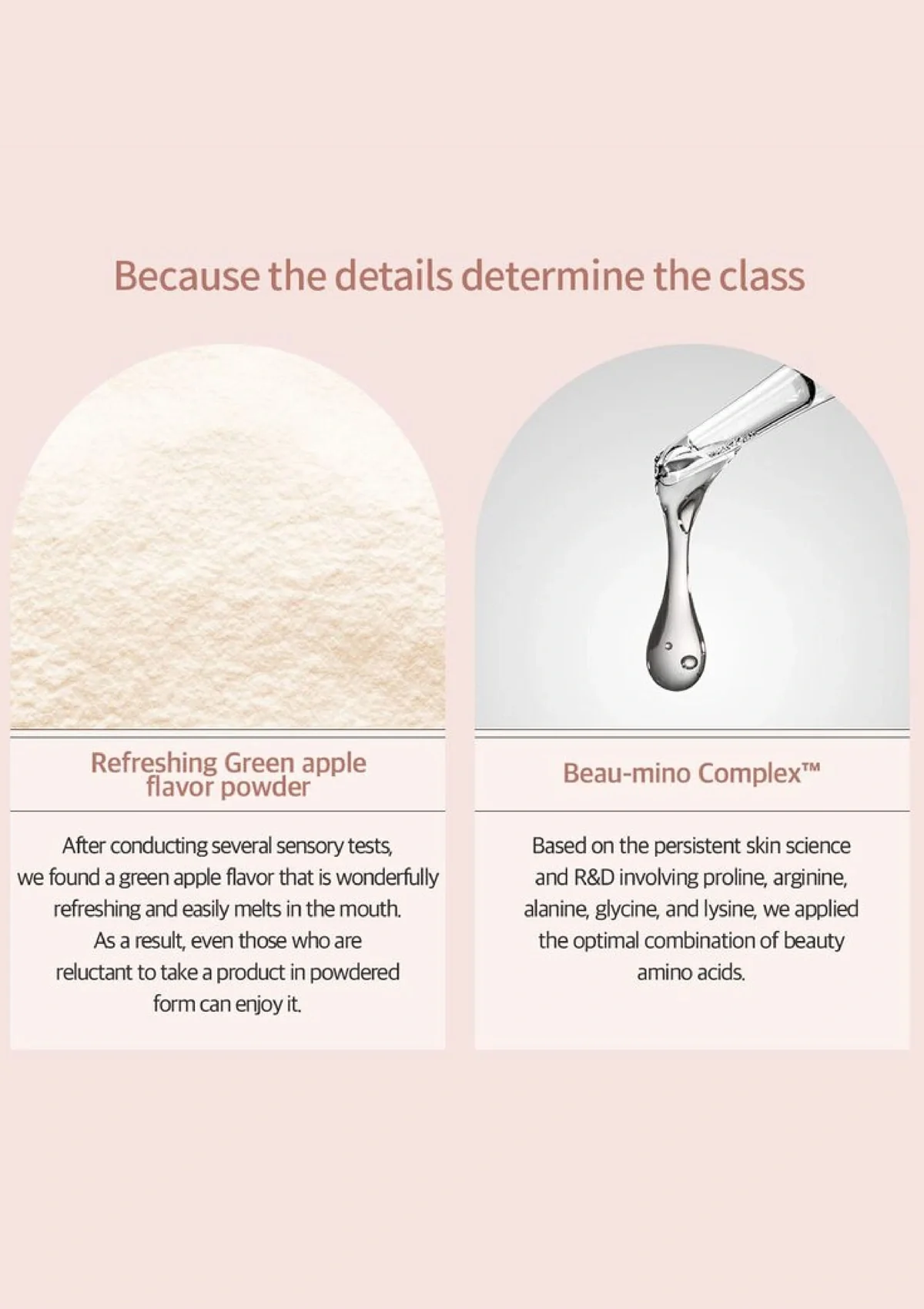 Because the details determine the class

Refreshing Green apple flavor powder

After conducting several sensory tests, we found a green apple flavor that is wonderfully refreshing and easily melts in the mouth. As a result, even those who are reluctant to take a product in powdered form can enjoy it.

Beau-mino Complex™

Based on the persistent skin science and R&D involving proline, arginine, alanine, glycine, and lysine, we applied the optimal combination of beauty amino acids.